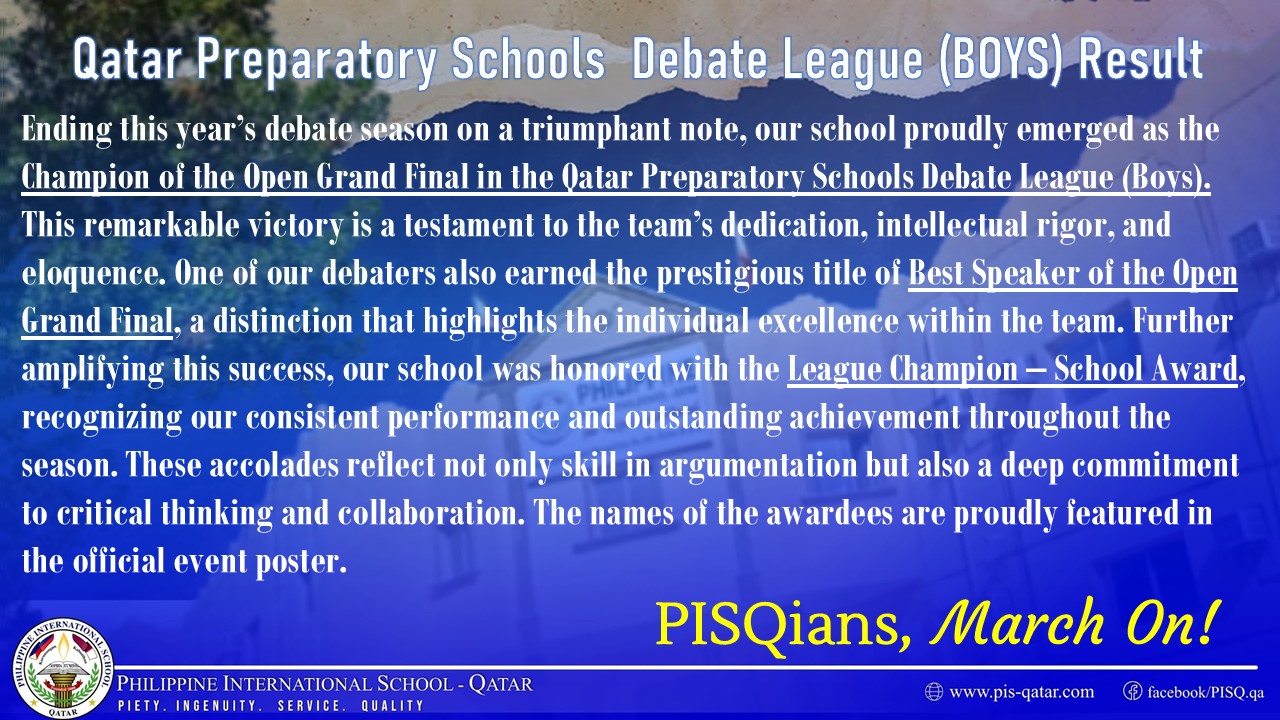 Qatar Preparatory Schools Debate League (BOYS) Result

Ending this year's debate season on a triumphant note, our school proudly emerged as the Champion of the Open Grand Final in the Qatar Preparatory Schools Debate League (Boys). This remarkable victory is a testament to the team's dedication, intellectual rigor, and eloquence. One of our debaters also earned the prestigious title of Best Speaker of the Open Grand Final, a distinction that highlights the individual excellence within the team. Further amplifying this success, our school was honored with the League Champion – School Award, recognizing our consistent performance and outstanding achievement throughout the season. These accolades reflect not only skill in argumentation but also a deep commitment to critical thinking and collaboration. The names of the awardees are proudly featured in the official event poster.

PISQians, March On!

PHILIPPINE INTERNATIONAL SCHOOL QATAR

PHILIPPINE INTERNATIONAL SCHOOL - QATAR
PIETY. INGENUITY. SERVICE. QUALITY

www.pis-qatar.com
facebook/PISQ.qa